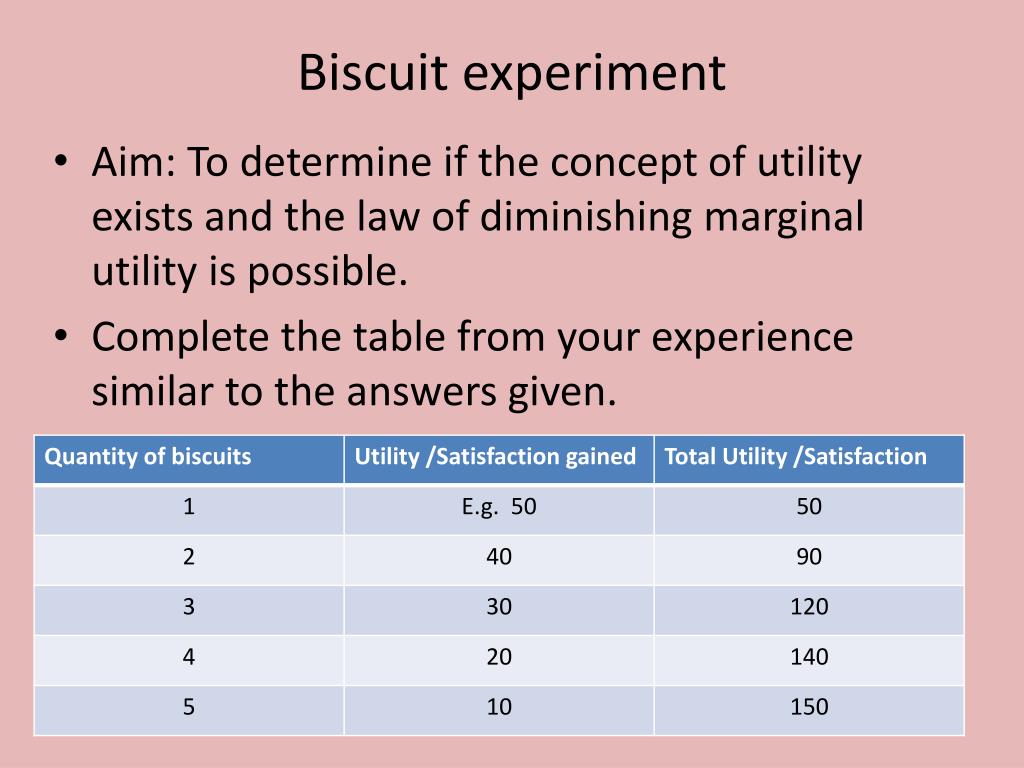 Biscuit experiment

• Aim: To determine if the concept of utility exists and the law of diminishing marginal utility is possible.

• Complete the table from your experience similar to the answers given.

| Quantity of biscuits | Utility /Satisfaction gained | Total Utility /Satisfaction |
|---|---|---|
| 1 | E.g. 50 | 50 |
| 2 | 40 | 90 |
| 3 | 30 | 120 |
| 4 | 20 | 140 |
| 5 | 10 | 150 |